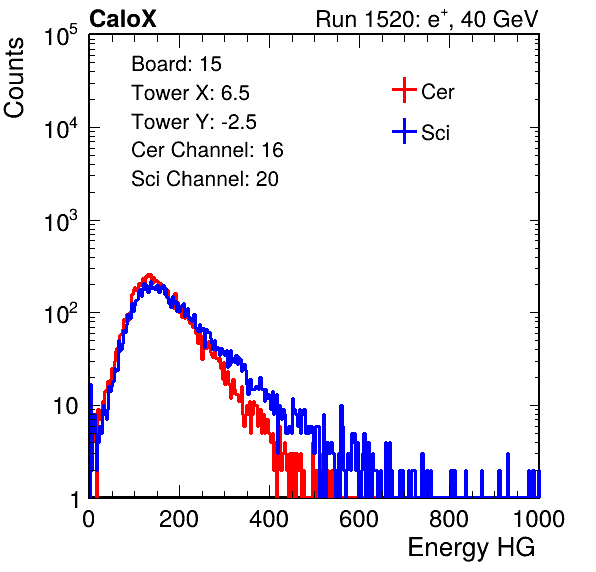 CaloX

Run 1520: $e^{+}$, 40 GeV

Counts

$10^5$

$10^4$

$10^3$

$10^2$

10

1

Board: 15
Tower X: 6.5
Tower Y: -2.5
Cer Channel: 16
Sci Channel: 20

Cer

Sci

0 200 400 600 800 1000

Energy HG